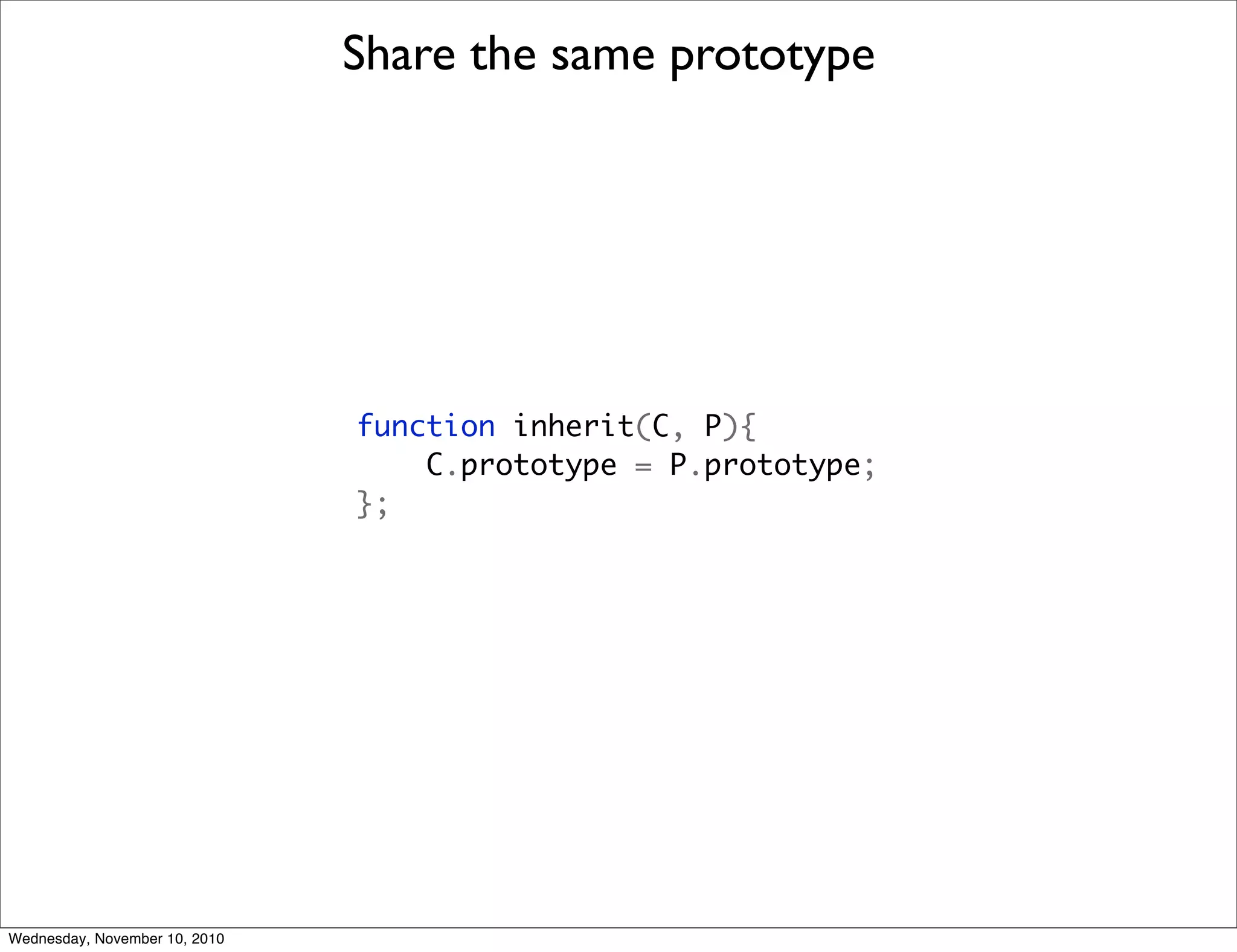 Share the same prototype

function inherit(C, P){
    C.prototype = P.prototype;
};

Wednesday, November 10, 2010